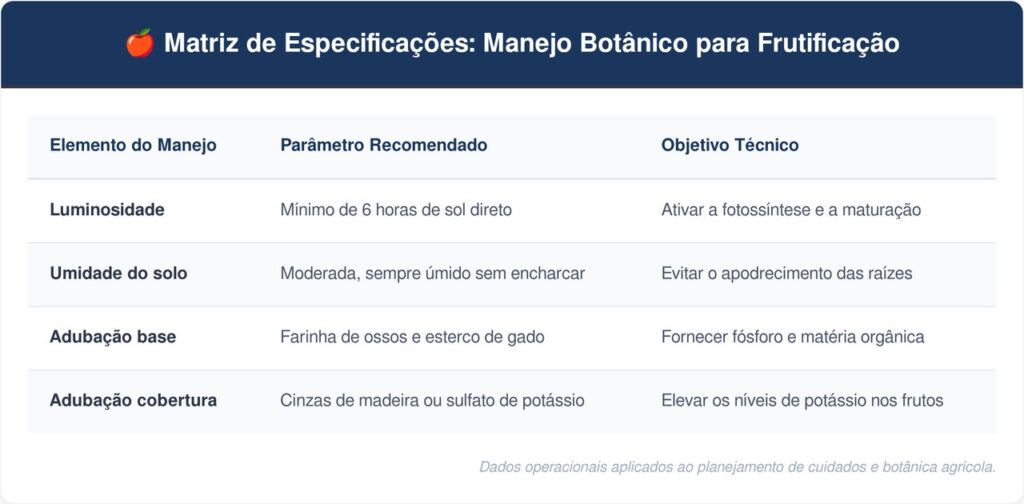 🍎 Matriz de Especificações: Manejo Botânico para Frutificação

| Elemento do Manejo | Parâmetro Recomendado | Objetivo Técnico |
|---|---|---|
| Luminosidade | Mínimo de 6 horas de sol direto | Ativar a fotossíntese e a maturação |
| Umidade do solo | Moderada, sempre úmido sem encharcar | Evitar o apodrecimento das raízes |
| Adubação base | Farinha de ossos e esterco de gado | Fornecer fósforo e matéria orgânica |
| Adubação cobertura | Cinzas de madeira ou sulfato de potássio | Elevar os níveis de potássio nos frutos |

Dados operacionais aplicados ao planejamento de cuidados e botânica agrícola.